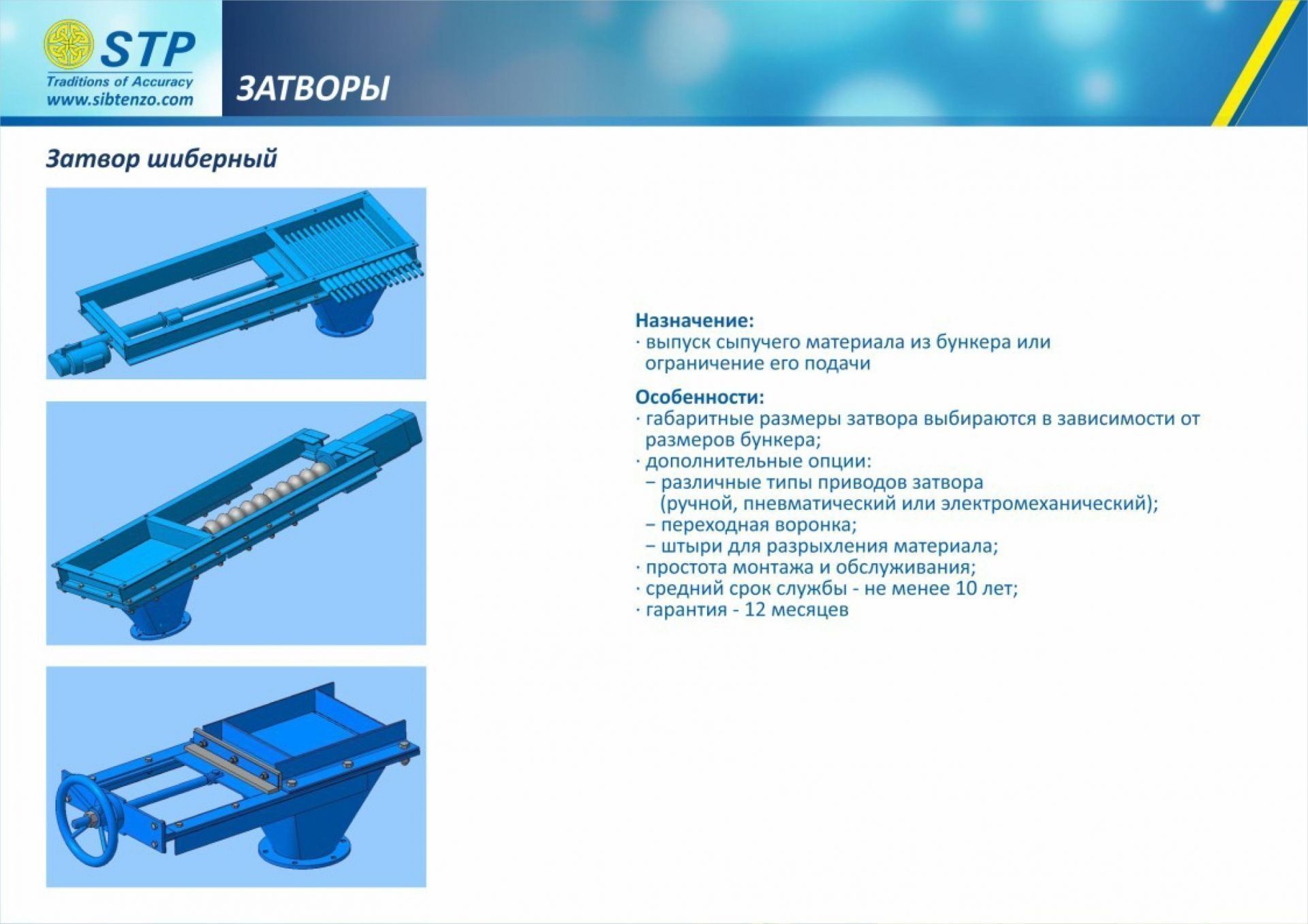 STP
Traditions of Accuracy
www.sibtenzo.com

ЗАТВОРЫ

Затвор шиберный

Назначение:
· выпуск сыпучего материала из бункера или ограничение его подачи

Особенности:
· габаритные размеры затвора выбираются в зависимости от размеров бункера;
· дополнительные опции:
– различные типы приводов затвора (ручной, пневматический или электромеханический);
– переходная воронка;
– штыри для разрыхления материала;
· простота монтажа и обслуживания;
· средний срок службы - не менее 10 лет;
· гарантия - 12 месяцев